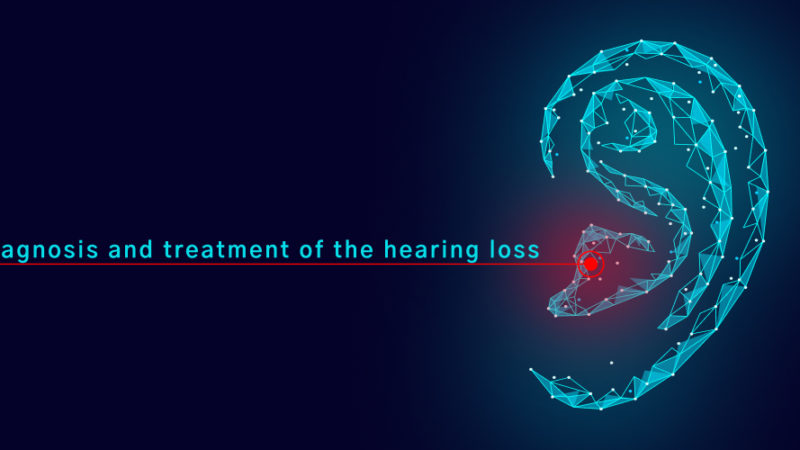 agnosis and treatment of the hearing loss